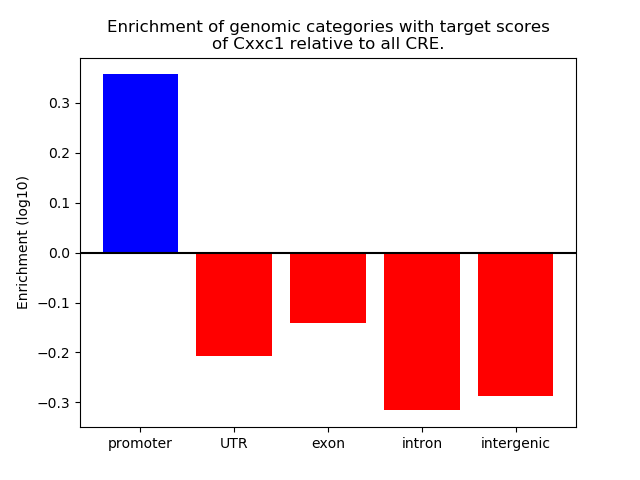 Enrichment of genomic categories with target scores of Cxxc1 relative to all CRE.

Enrichment (log10)

0.3
0.2
0.1
0.0
−0.1
−0.2
−0.3

promoter
UTR
exon
intron
intergenic